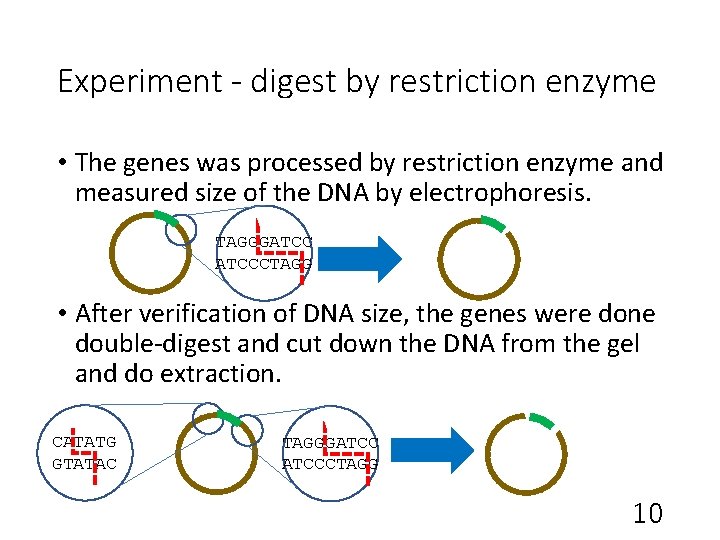 Experiment - digest by restriction enzyme

• The genes was processed by restriction enzyme and measured size of the DNA by electrophoresis.

TAGGGATCC
ATCCCTAGG

• After verification of DNA size, the genes were done double-digest and cut down the DNA from the gel and do extraction.

CATATG
GTATAC

TAGGGATCC
ATCCCTAGG

10